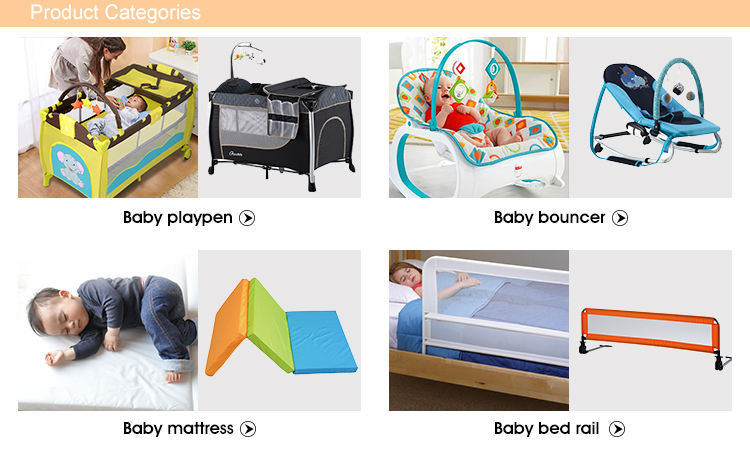 Product Categories

Baby playpen

Baby bouncer

Baby mattress

Baby bed rail